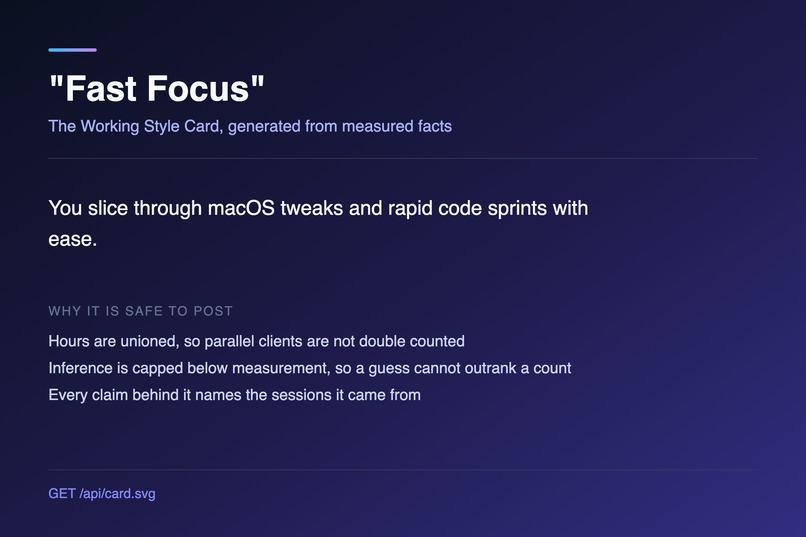 "Fast Focus"

The Working Style Card, generated from measured facts

You slice through macOS tweaks and rapid code sprints with ease.

WHY IT IS SAFE TO POST

Hours are unioned, so parallel clients are not double counted
Inference is capped below measurement, so a guess cannot outrank a count
Every claim behind it names the sessions it came from

GET /api/card.svg